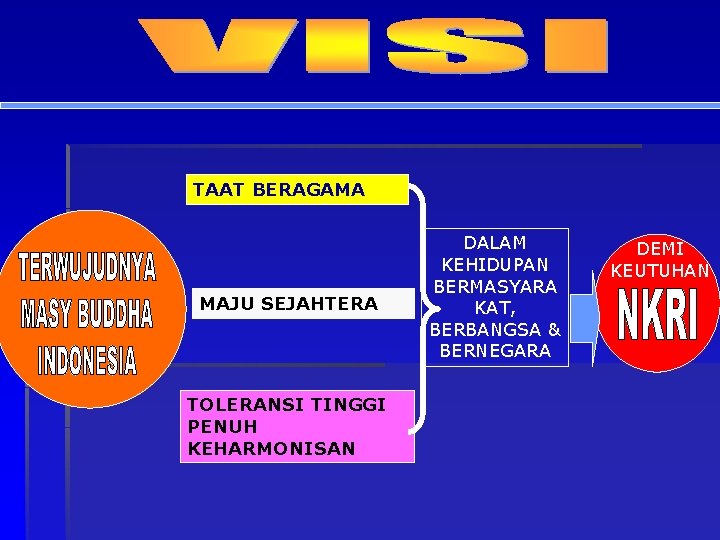 VISI

TERWUJUDNYA MASY BUDDHA INDONESIA

TAAT BERAGAMA

MAJU SEJAHTERA

TOLERANSI TINGGI PENUH KEHARMONISAN

DALAM KEHIDUPAN BERMASYARA KAT, BERBANGSA & BERNEGARA

DEMI KEUTUHAN NKRI